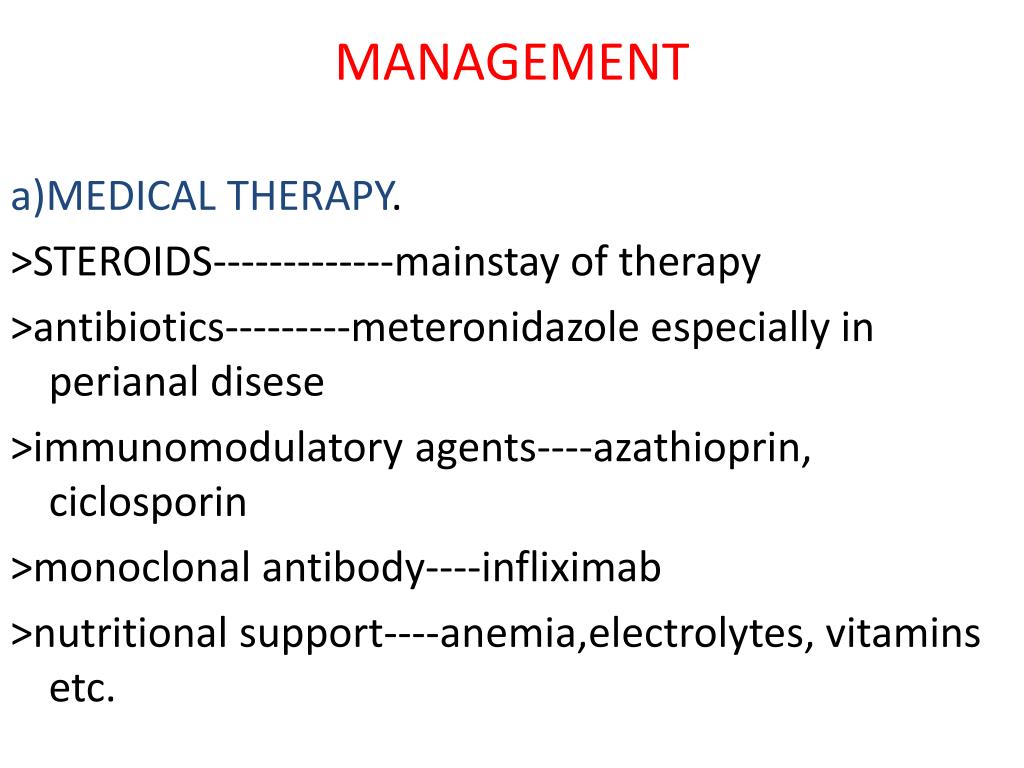 MANAGEMENT

a)MEDICAL THERAPY.

>STEROIDS-------------mainstay of therapy

>antibiotics---------meteronidazole especially in perianal disese

>immunomodulatory agents----azathioprin, ciclosporin

>monoclonal antibody----infliximab

>nutritional support----anemia,electrolytes, vitamins etc.